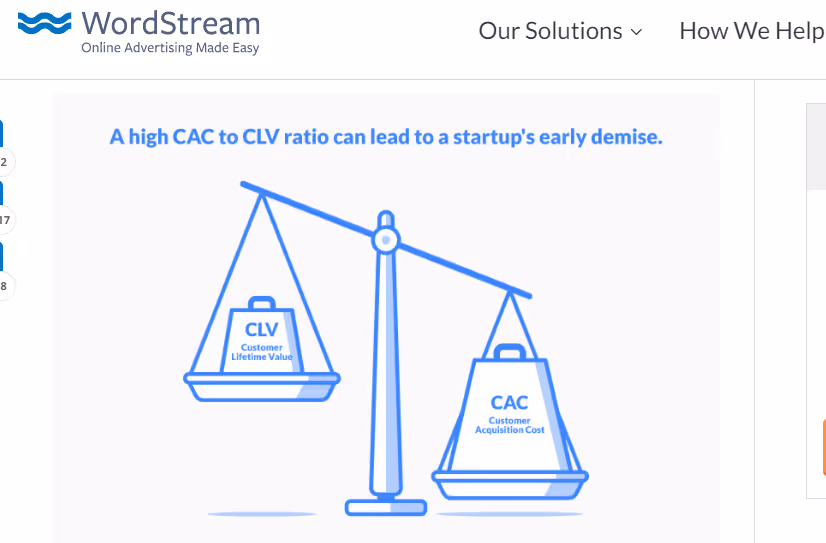 WordStream
Online Advertising Made Easy

Our Solutions

How We Help

2

17

8

A high CAC to CLV ratio can lead to a startup's early demise.

CLV
Customer Lifetime Value

CAC
Customer Acquisition Cost